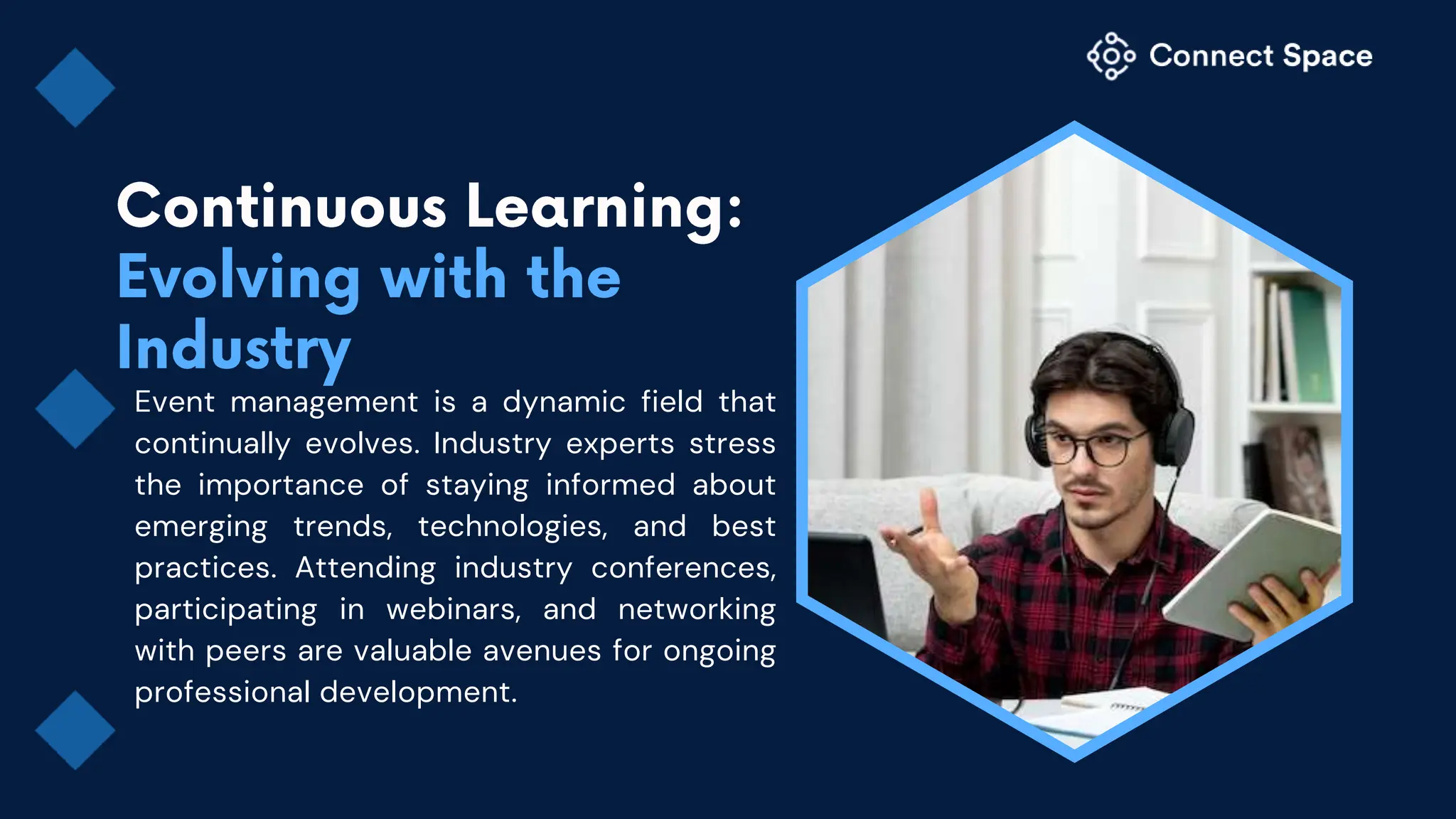 Connect Space

Continuous Learning: Evolving with the Industry

Event management is a dynamic field that continually evolves. Industry experts stress the importance of staying informed about emerging trends, technologies, and best practices. Attending industry conferences, participating in webinars, and networking with peers are valuable avenues for ongoing professional development.